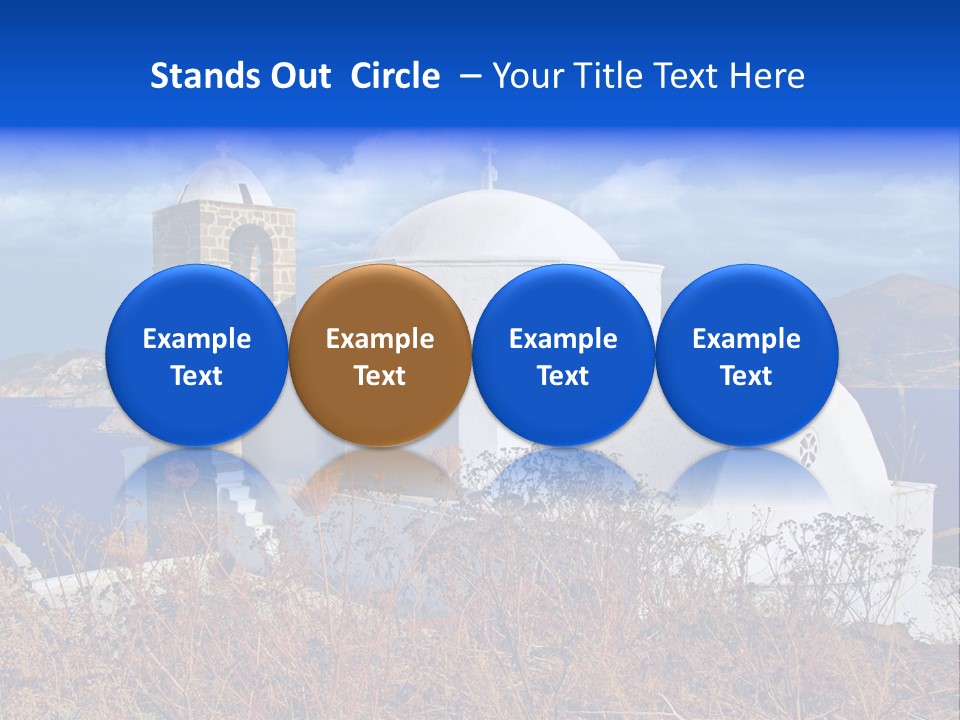 Stands Out Circle – Your Title Text Here

Example Text

Example Text

Example Text

Example Text